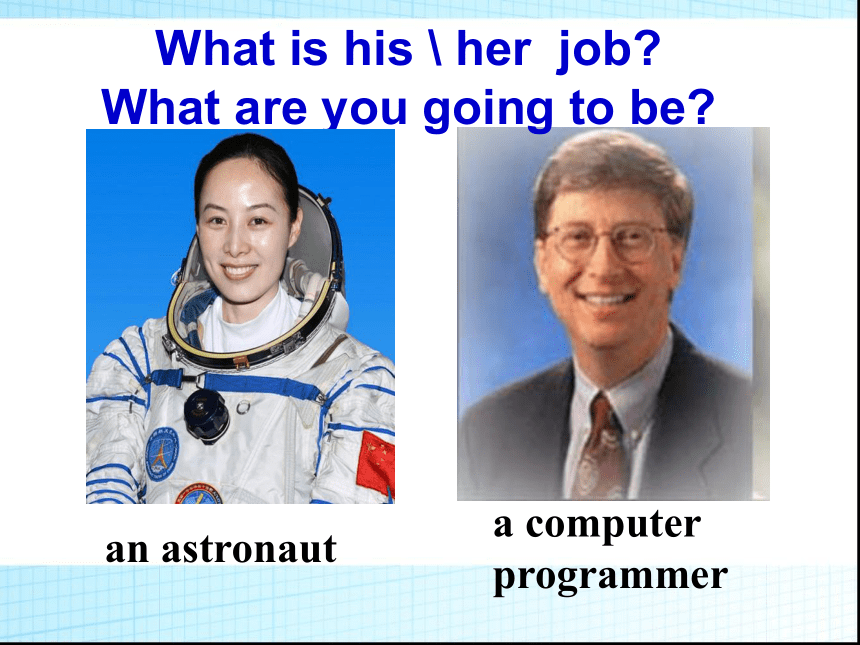 What is his \ her job?
What are you going to be?

an astronaut

a computer programmer